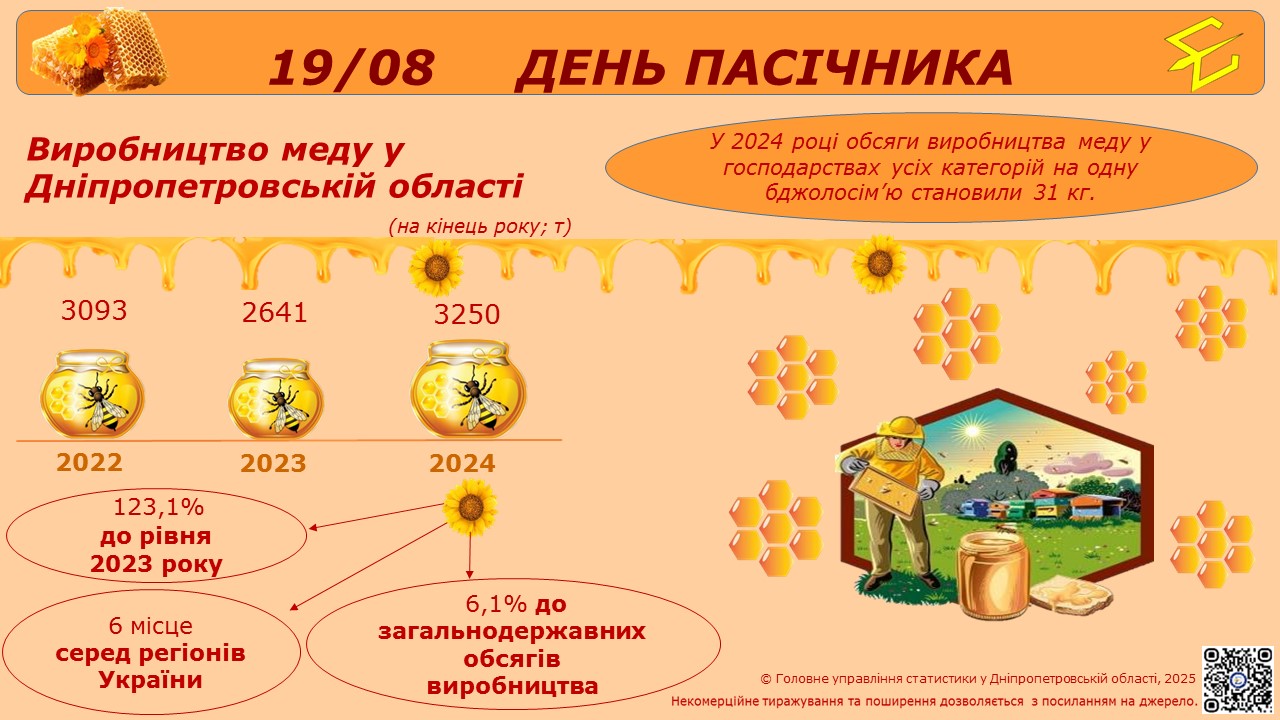 19/08 ДЕНЬ ПАСІЧНИКА

Виробництво меду у Дніпропетровській області

(на кінець року; т)

У 2024 році обсяги виробництва меду у господарствах усіх категорій на одну бджолосім'ю становили 31 кг.

3093
2641
3250

2022
2023
2024

123,1% до рівня 2023 року

6 місце серед регіонів України

6,1% до загальнодержавних обсягів виробництва

© Головне управління статистики у Дніпропетровській області, 2025

Некомерційне тиражування та поширення дозволяється з посиланням на джерело.